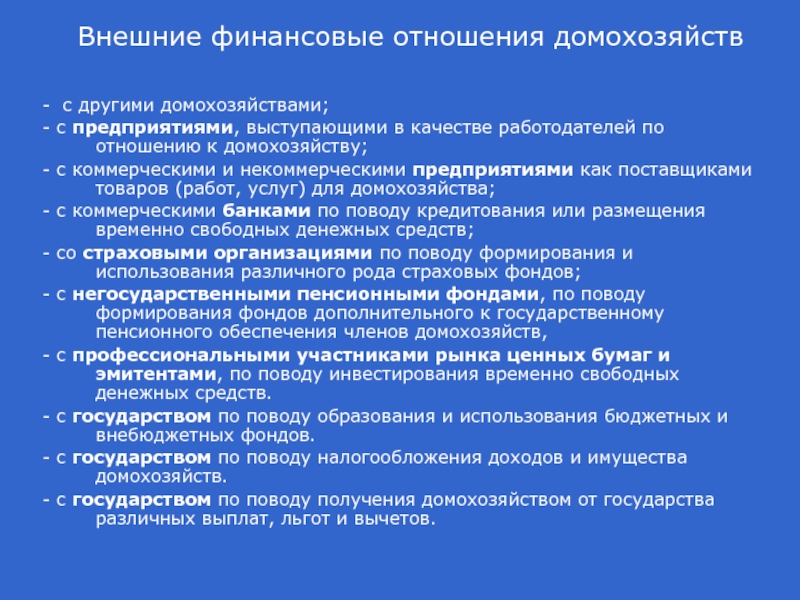 Внешние финансовые отношения домохозяйств

- с другими домохозяйствами;

- с предприятиями, выступающими в качестве работодателей по отношению к домохозяйству;

- с коммерческими и некоммерческими предприятиями как поставщиками товаров (работ, услуг) для домохозяйства;

- с коммерческими банками по поводу кредитования или размещения временно свободных денежных средств;

- со страховыми организациями по поводу формирования и использования различного рода страховых фондов;

- с негосударственными пенсионными фондами, по поводу формирования фондов дополнительного к государственному пенсионного обеспечения членов домохозяйств,

- с профессиональными участниками рынка ценных бумаг и эмитентами, по поводу инвестирования временно свободных денежных средств.

- с государством по поводу образования и использования бюджетных и внебюджетных фондов.

- с государством по поводу налогообложения доходов и имущества домохозяйств.

- с государством по поводу получения домохозяйством от государства различных выплат, льгот и вычетов.